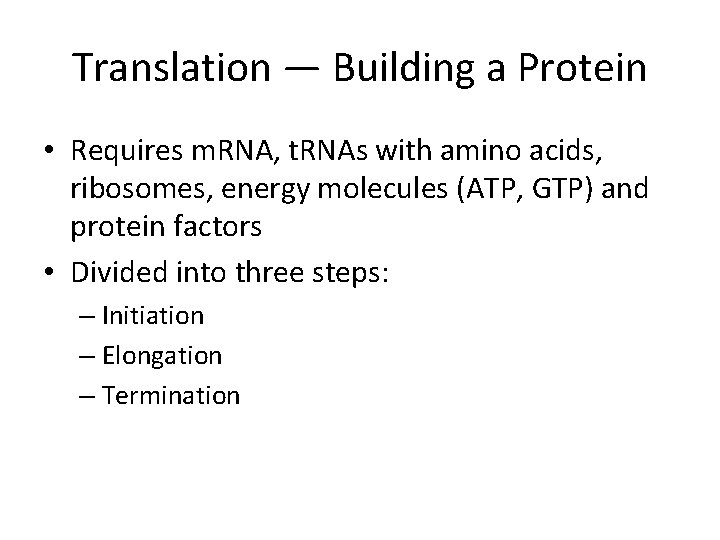 Translation — Building a Protein

• Requires mRNA, tRNAs with amino acids, ribosomes, energy molecules (ATP, GTP) and protein factors

• Divided into three steps:
– Initiation
– Elongation
– Termination